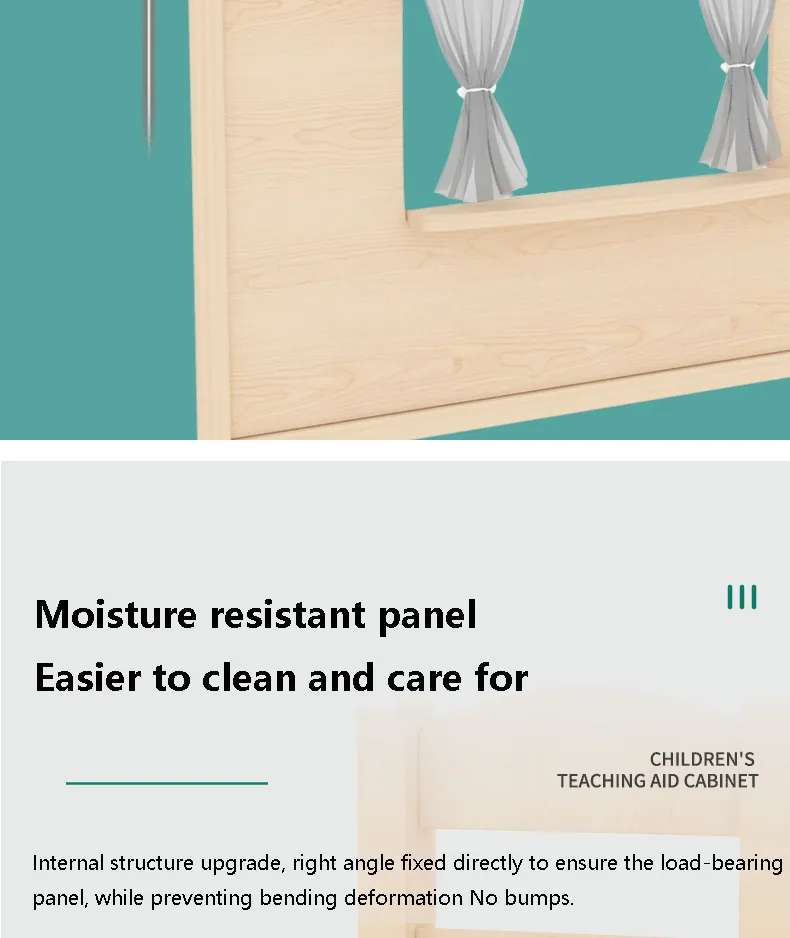 Moisture resistant panel
Easier to clean and care for

CHILDREN'S
TEACHING AID CABINET

Internal structure upgrade, right angle fixed directly to ensure the load-bearing panel, while preventing bending deformation No bumps.